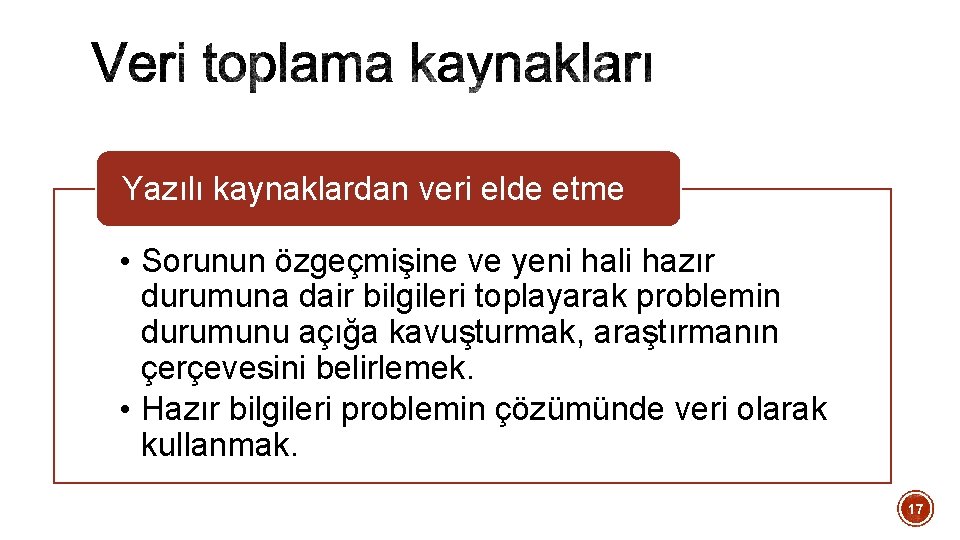 Veri toplama kaynakları

Yazılı kaynaklardan veri elde etme

• Sorunun özgeçmişine ve yeni hali hazır durumuna dair bilgileri toplayarak problemin durumunu açığa kavuşturmak, araştırmanın çerçevesini belirlemek.
• Hazır bilgileri problemin çözümünde veri olarak kullanmak.

17